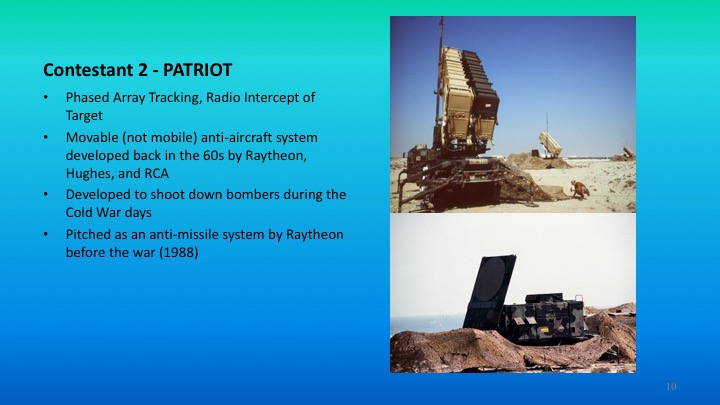 Contestant 2 - PATRIOT

• Phased Array Tracking, Radio Intercept of Target
• Movable (not mobile) anti-aircraft system developed back in the 60s by Raytheon, Hughes, and RCA
• Developed to shoot down bombers during the Cold War days
• Pitched as an anti-missile system by Raytheon before the war (1988)

10